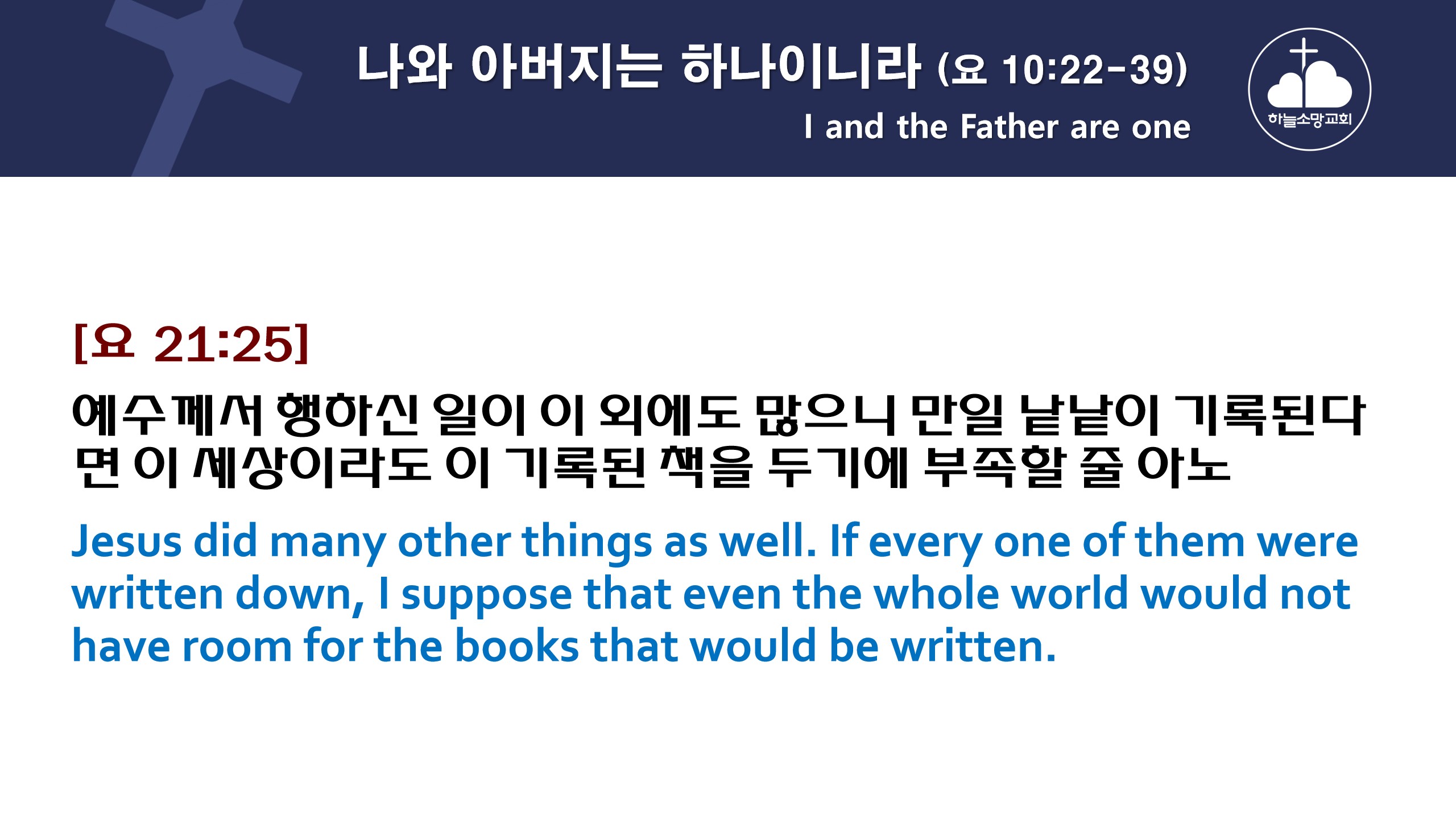 나와 아버지는 하나이니라 (요 10:22-39)
I and the Father are one

하늘소망교회

[요 21:25]
예수께서 행하신 일이 이 외에도 많으니 만일 낱낱이 기록된다면 이 세상이라도 이 기록된 책을 두기에 부족할 줄 아노
Jesus did many other things as well. If every one of them were written down, I suppose that even the whole world would not have room for the books that would be written.